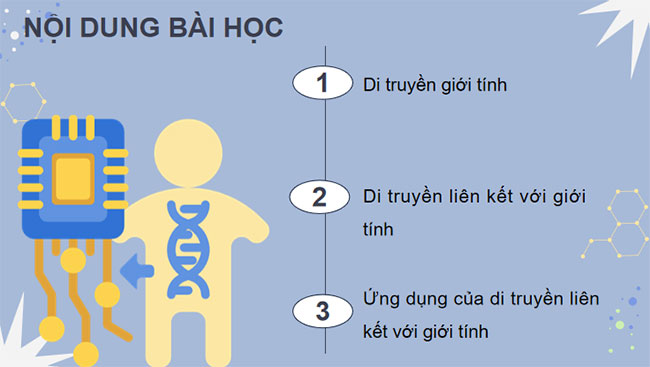 NỘI DUNG BÀI HỌC

1
Di truyền giới tính

2
Di truyền liên kết với giới tính

3
Ứng dụng của di truyền liên kết với giới tính